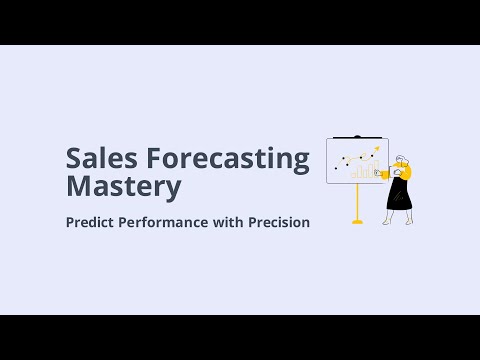 Sales Forecasting Mastery

Predict Performance with Precision